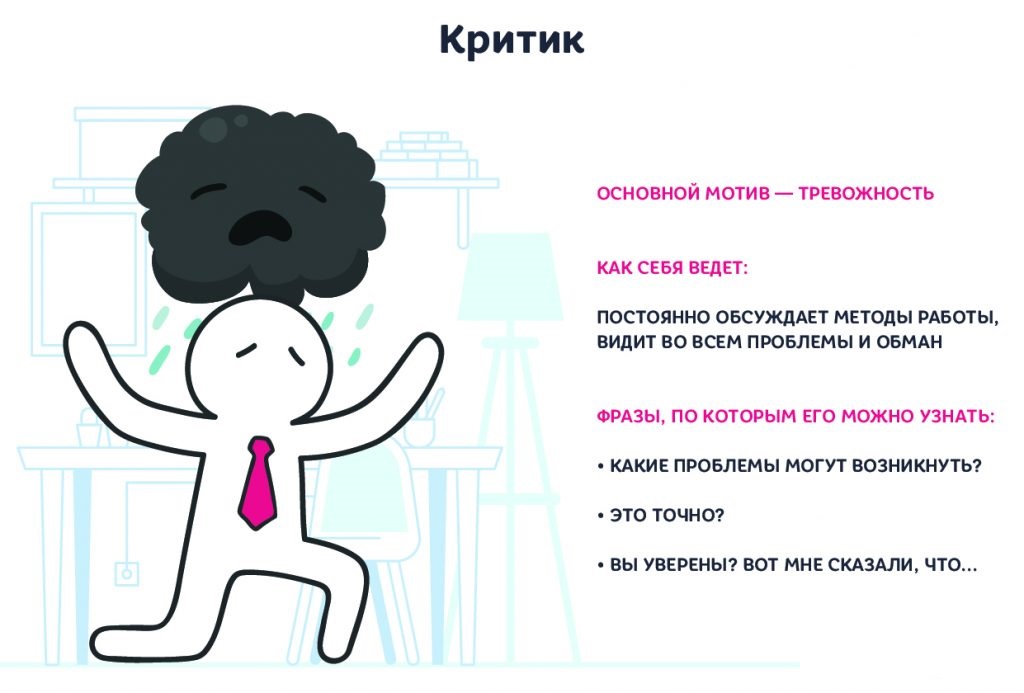 Критик

ОСНОВНОЙ МОТИВ — ТРЕВОЖНОСТЬ

КАК СЕБЯ ВЕДЕТ:

ПОСТОЯННО ОБСУЖДАЕТ МЕТОДЫ РАБОТЫ, ВИДИТ ВО ВСЕМ ПРОБЛЕМЫ И ОБМАН

ФРАЗЫ, ПО КОТОРЫМ ЕГО МОЖНО УЗНАТЬ:

• КАКИЕ ПРОБЛЕМЫ МОГУТ ВОЗНИКНУТЬ?

• ЭТО ТОЧНО?

• ВЫ УВЕРЕНЫ? ВОТ МНЕ СКАЗАЛИ, ЧТО...